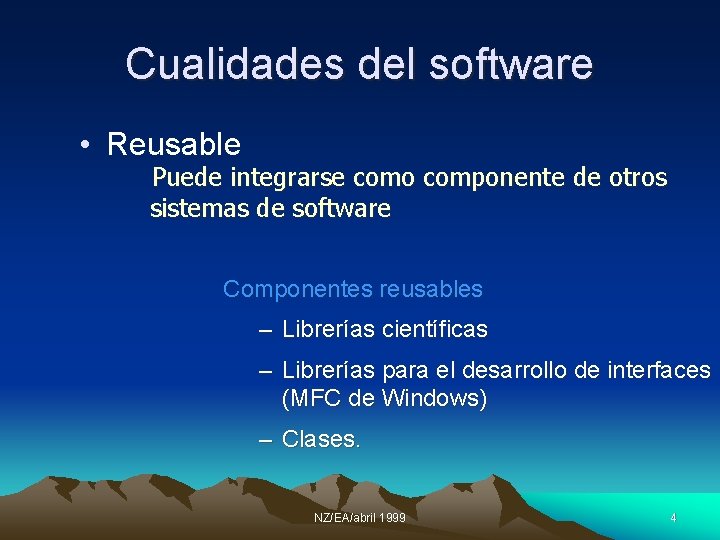 Cualidades del software

• Reusable

Puede integrarse como componente de otros sistemas de software

Componentes reusables

– Librerías científicas

– Librerías para el desarrollo de interfaces (MFC de Windows)

– Clases.

NZ/EA/abril 1999

4